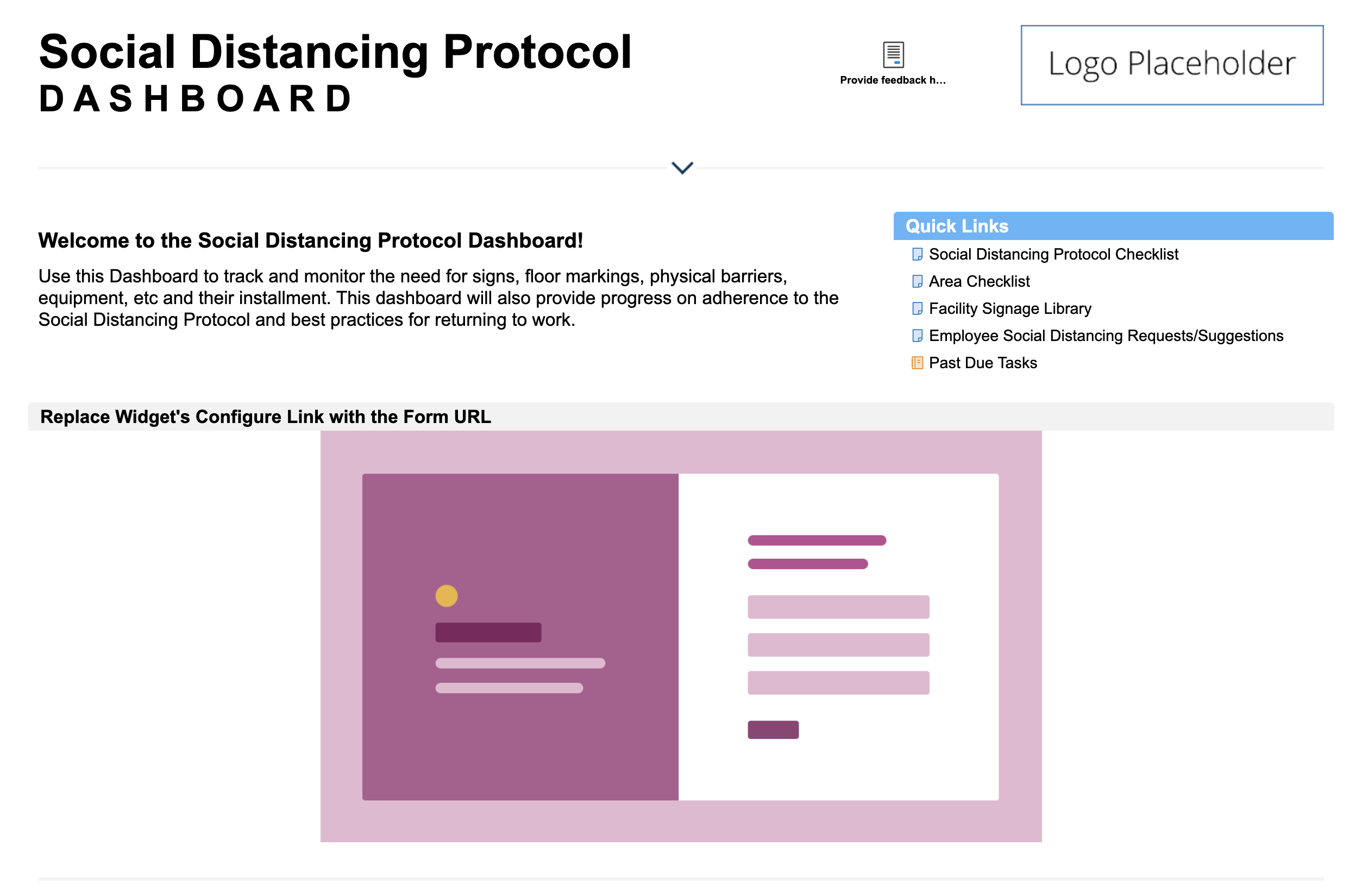 Social Distancing Protocol
DASHBOARD

Provide feedback h...

Logo Placeholder

Welcome to the Social Distancing Protocol Dashboard!

Use this Dashboard to track and monitor the need for signs, floor markings, physical barriers, equipment, etc and their installment. This dashboard will also provide progress on adherence to the Social Distancing Protocol and best practices for returning to work.

Quick Links
Social Distancing Protocol Checklist
Area Checklist
Facility Signage Library
Employee Social Distancing Requests/Suggestions
Past Due Tasks

Replace Widget's Configure Link with the Form URL